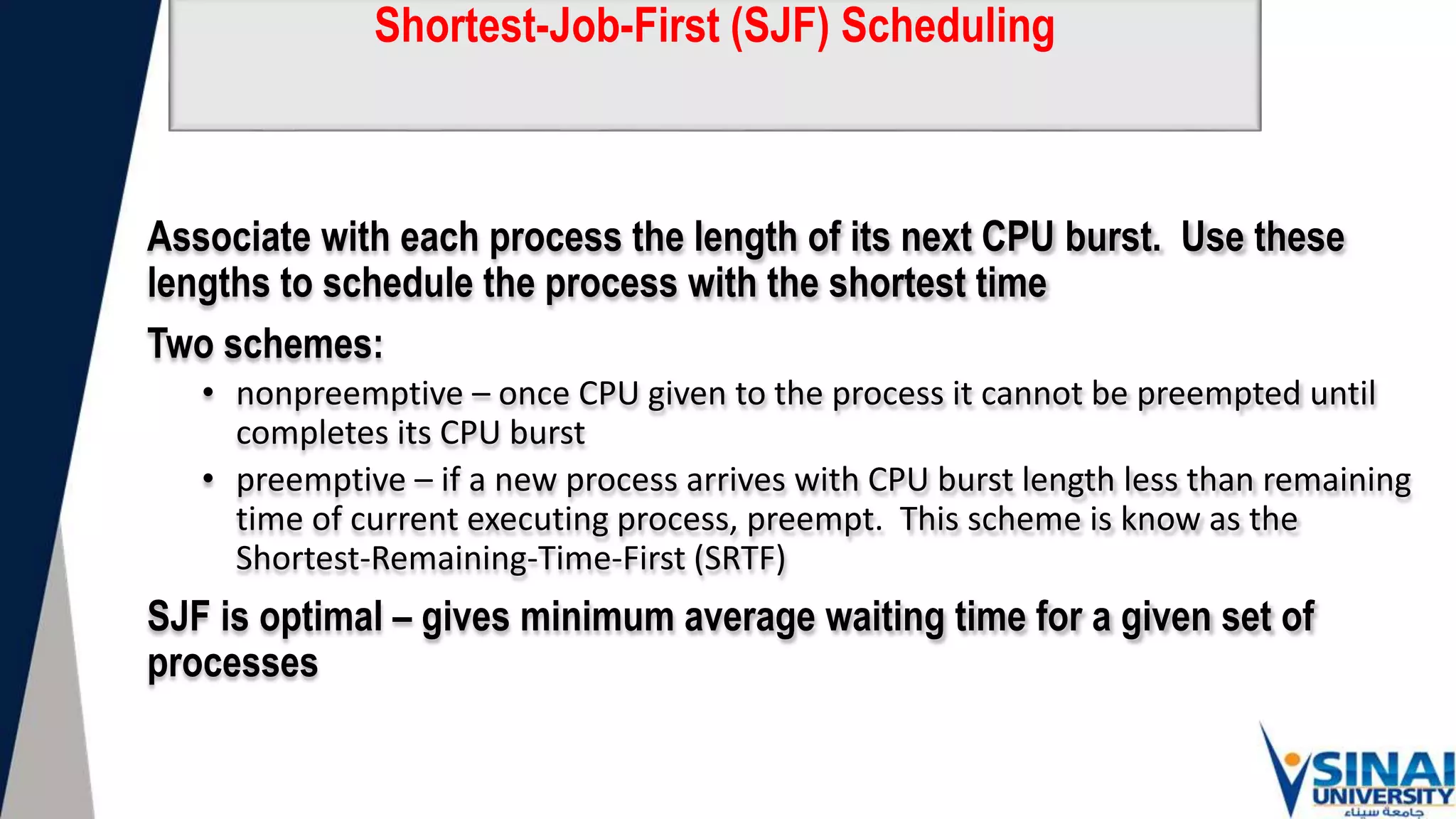 Shortest-Job-First (SJF) Scheduling

Associate with each process the length of its next CPU burst. Use these lengths to schedule the process with the shortest time

Two schemes:

• nonpreemptive – once CPU given to the process it cannot be preempted until completes its CPU burst

• preemptive – if a new process arrives with CPU burst length less than remaining time of current executing process, preempt. This scheme is know as the Shortest-Remaining-Time-First (SRTF)

SJF is optimal – gives minimum average waiting time for a given set of processes

SINAI UNIVERSITY
جامعة سيناء